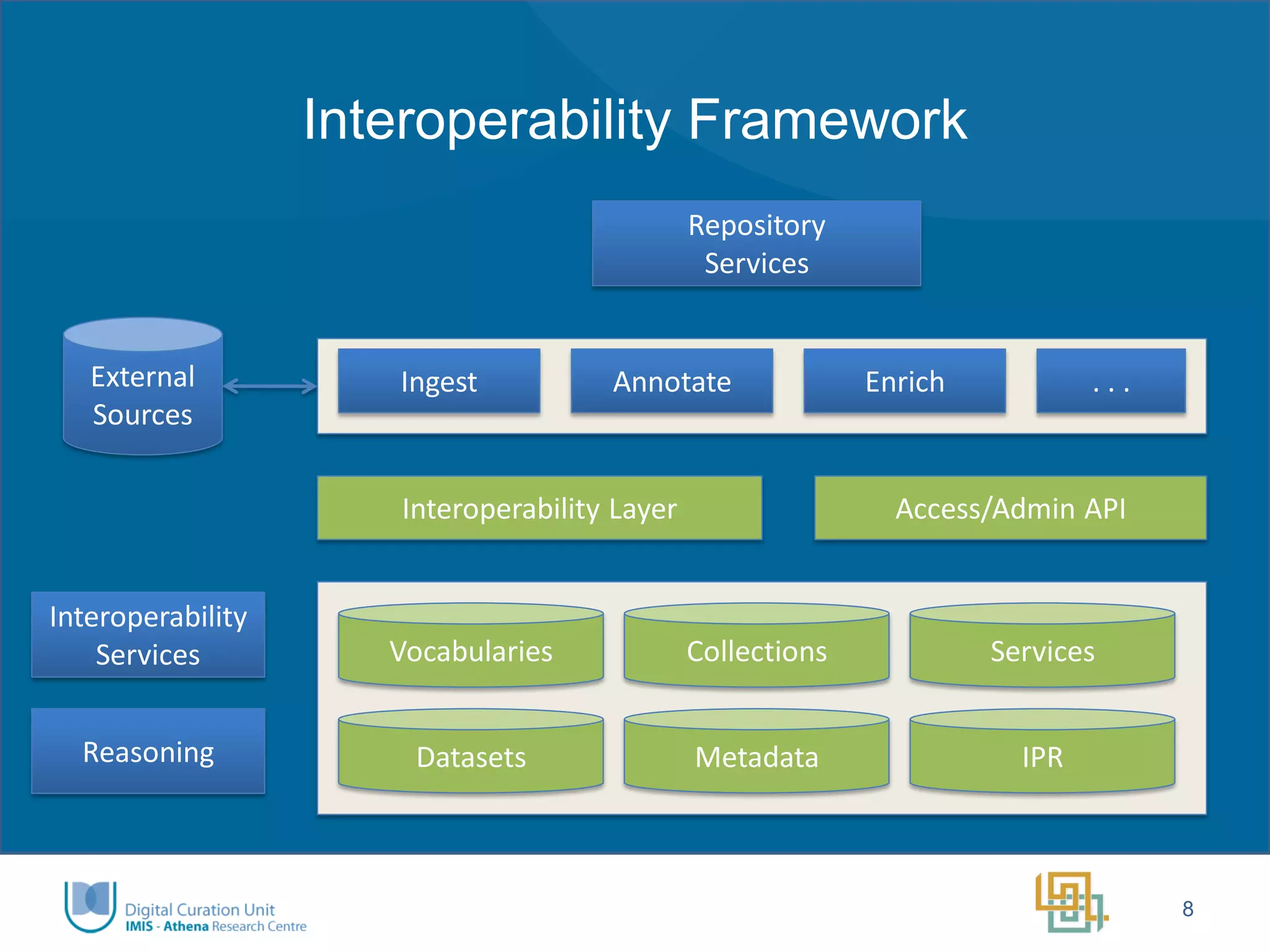 Interoperability Framework

Repository Services

External Sources

Ingest

Annotate

Enrich

. . .

Interoperability Layer

Access/Admin API

Interoperability Services

Reasoning

Vocabularies

Collections

Services

Datasets

Metadata

IPR

Digital Curation Unit
IMIS - Athena Research Centre

8